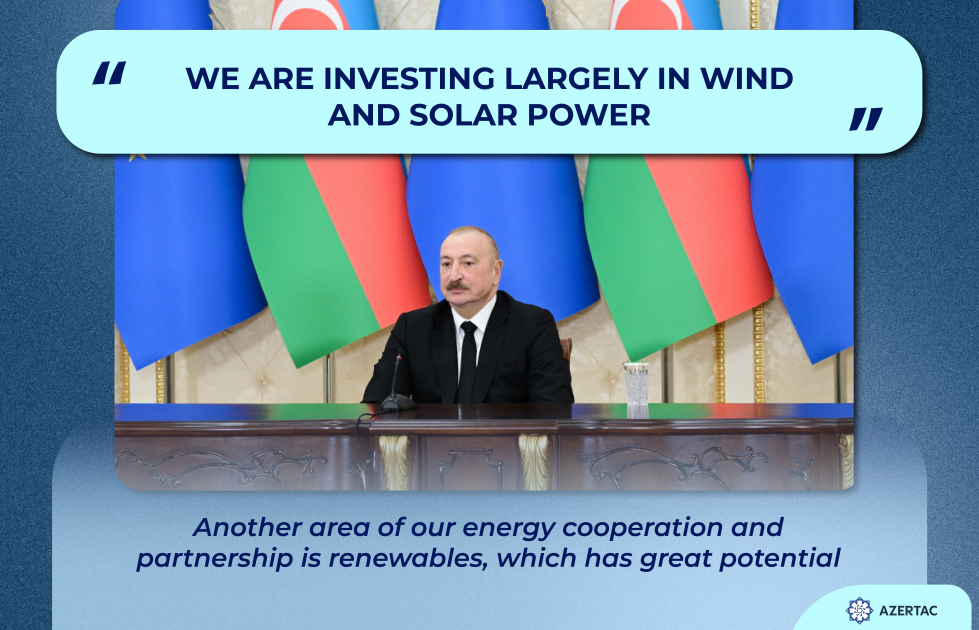 " WE ARE INVESTING LARGELY IN WIND AND SOLAR POWER "

Another area of our energy cooperation and partnership is renewables, which has great potential

AZERTAC